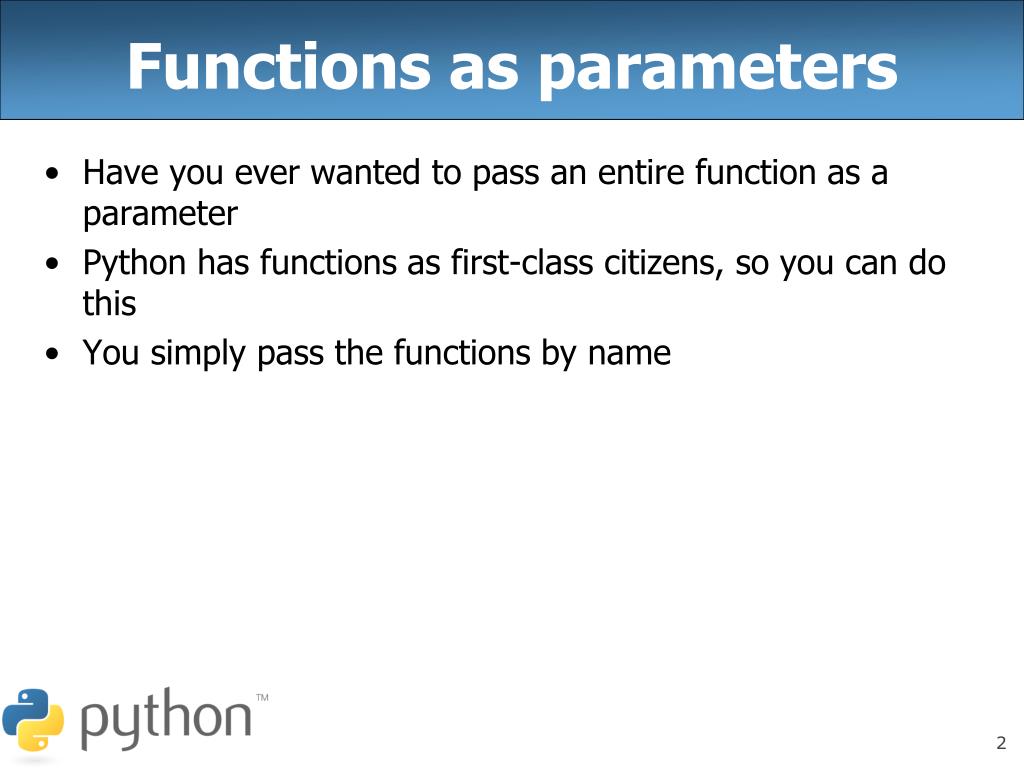 Functions as parameters

• Have you ever wanted to pass an entire function as a parameter
• Python has functions as first-class citizens, so you can do this
• You simply pass the functions by name

python™

2